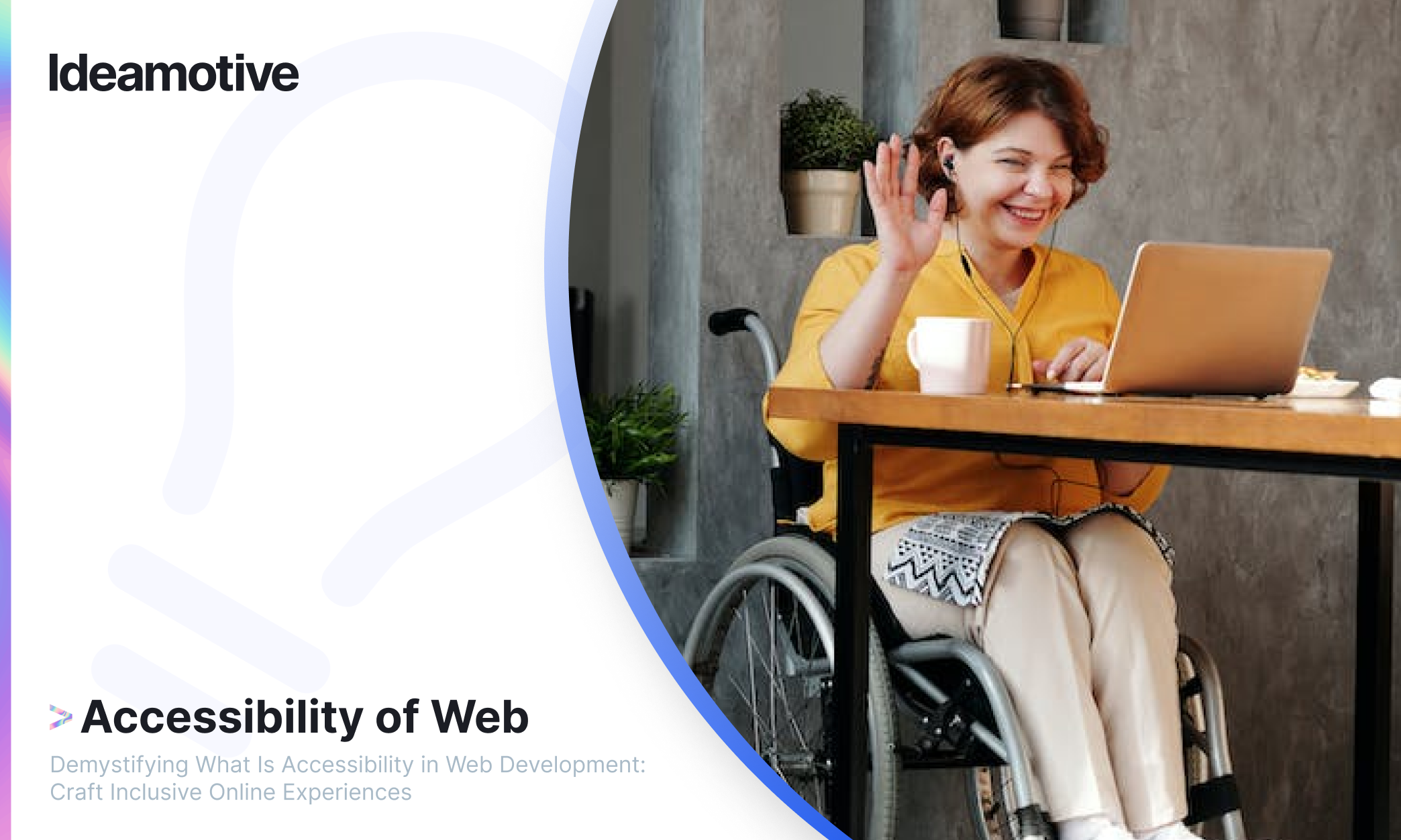 Ideamotive

Accessibility of Web

Demystifying What Is Accessibility in Web Development: Craft Inclusive Online Experiences